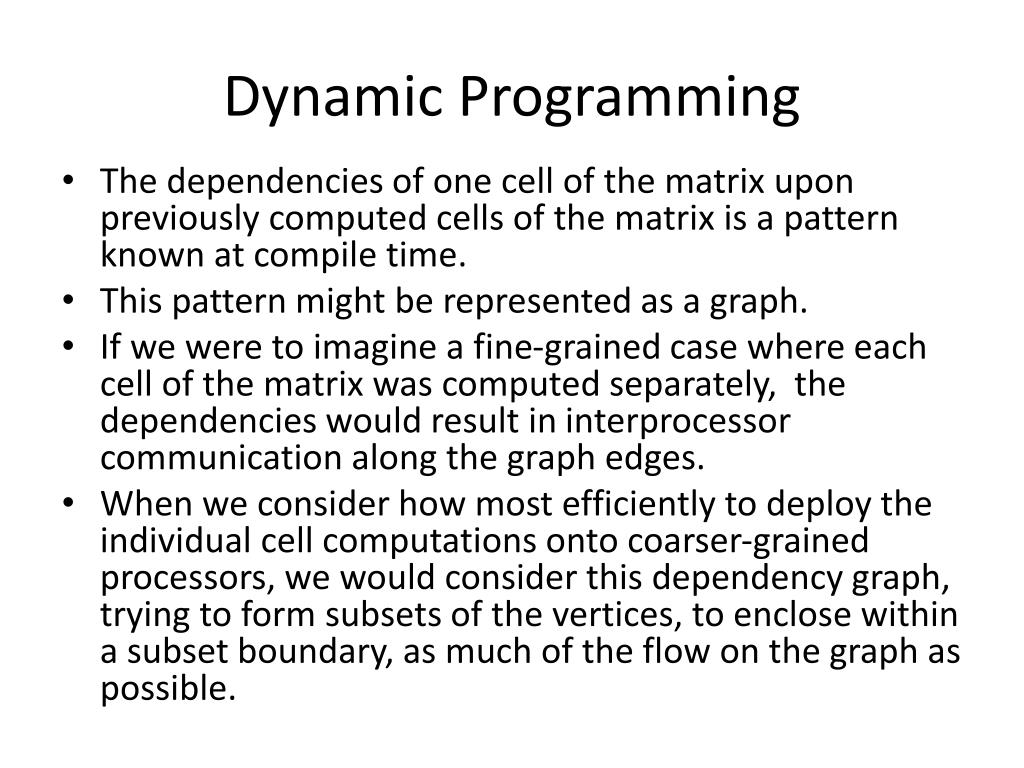 Dynamic Programming

• The dependencies of one cell of the matrix upon previously computed cells of the matrix is a pattern known at compile time.
• This pattern might be represented as a graph.
• If we were to imagine a fine-grained case where each cell of the matrix was computed separately, the dependencies would result in interprocessor communication along the graph edges.
• When we consider how most efficiently to deploy the individual cell computations onto coarser-grained processors, we would consider this dependency graph, trying to form subsets of the vertices, to enclose within a subset boundary, as much of the flow on the graph as possible.